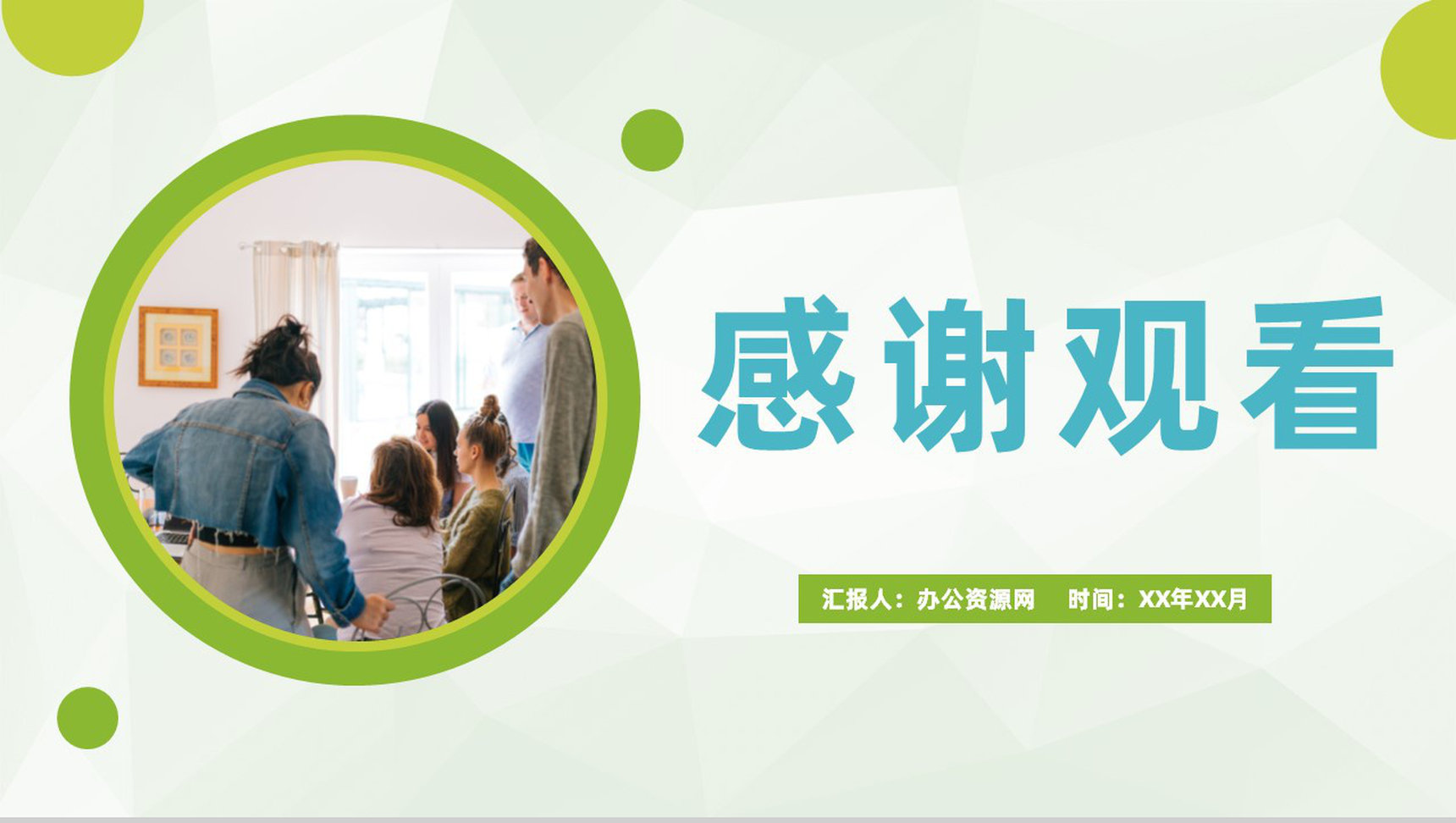 感谢观看

汇报人：办公资源网 时间：XX年XX月